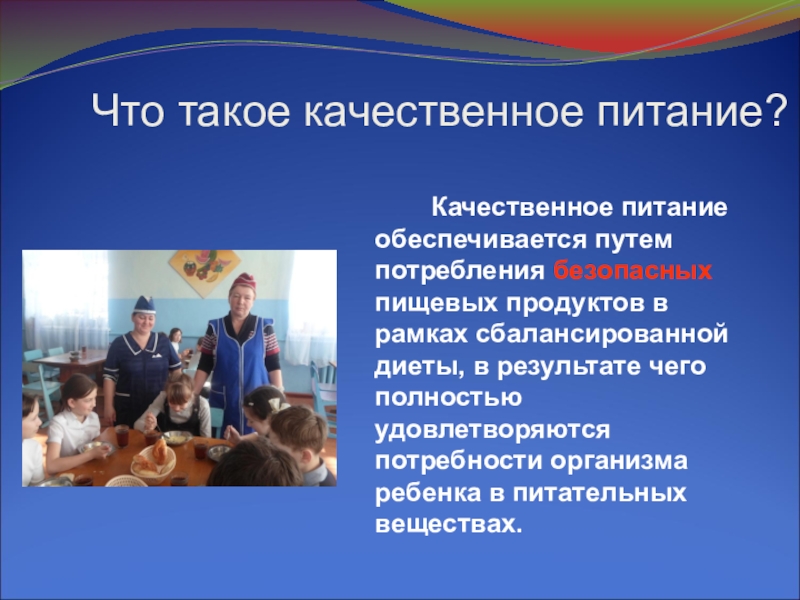 Что такое качественное питание?

Качественное питание обеспечивается путем потребления безопасных пищевых продуктов в рамках сбалансированной диеты, в результате чего полностью удовлетворяются потребности организма ребенка в питательных веществах.